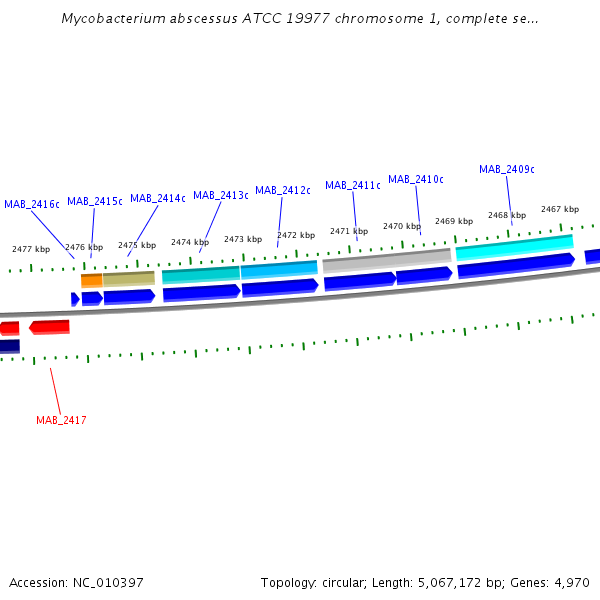 Mycobacterium abscessus ATCC 19977 chromosome 1, complete se...

MAB_2416c
MAB_2415c
MAB_2414c
MAB_2413c
MAB_2412c
MAB_2411c
MAB_2410c
MAB_2409c

2477 kbp
2476 kbp
2475 kbp
2474 kbp
2473 kbp
2472 kbp
2471 kbp
2470 kbp
2469 kbp
2468 kbp
2467 kbp

MAB_2417

Accession: NC_010397

Topology: circular; Length: 5,067,172 bp; Genes: 4,970